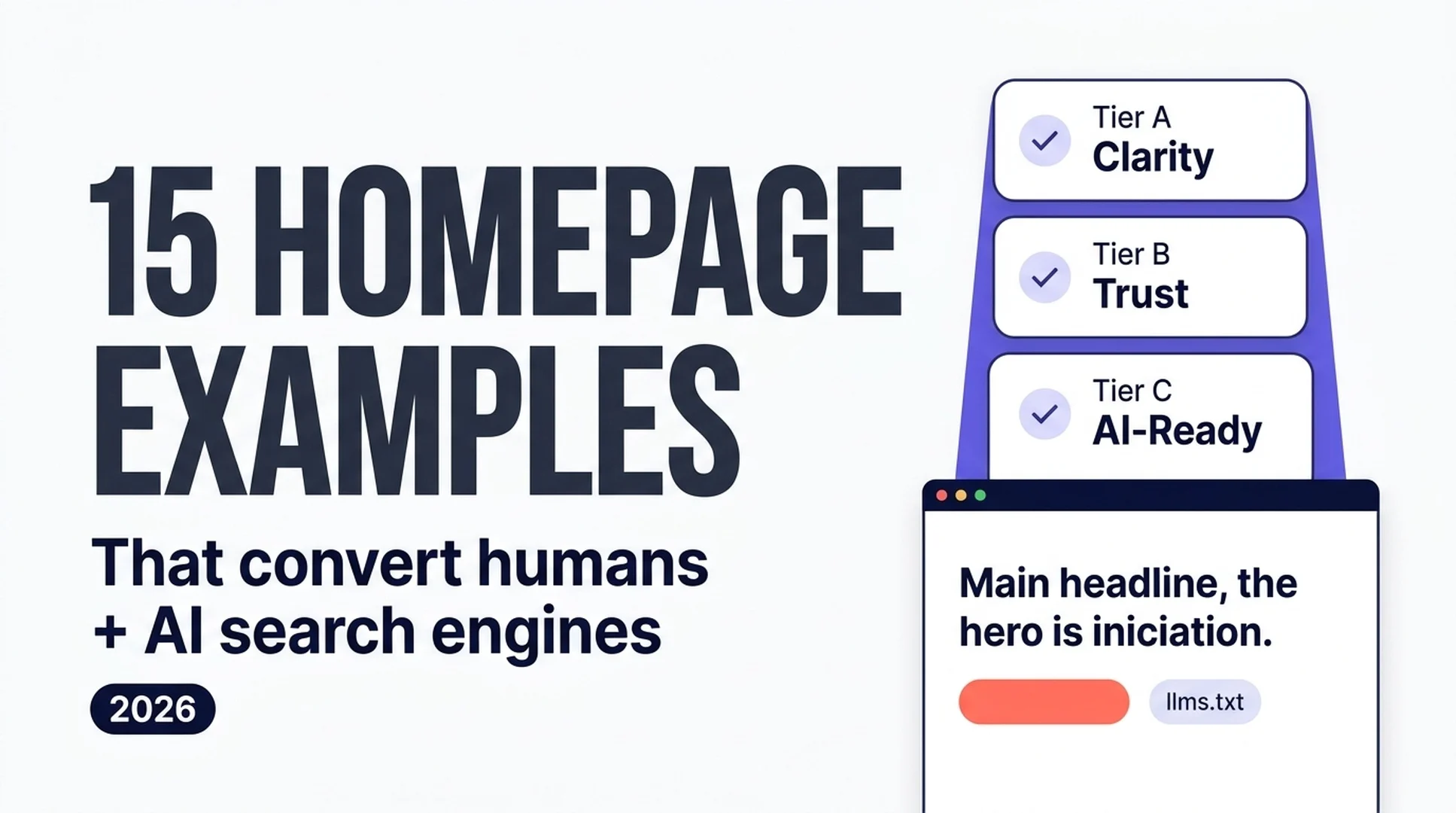 15 HOMEPAGE EXAMPLES

That convert humans + AI search engines

2026

Tier A
Clarity

Tier B
Trust

Tier C
AI-Ready

Main headline, the hero is iniciation.

llms.txt